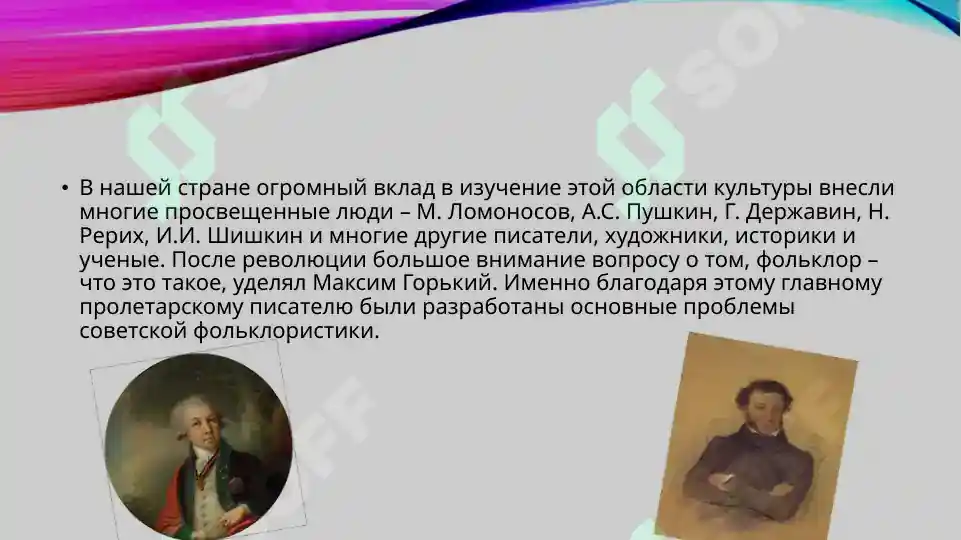 • В нашей стране огромный вклад в изучение этой области культуры внесли многие просвещенные люди – М. Ломоносов, А.С. Пушкин, Г. Державин, Н. Рерих, И.И. Шишкин и многие другие писатели, художники, историки и ученые. После революции большое внимание вопросу о том, фольклор – что это такое, уделял Максим Горький. Именно благодаря этому главному пролетарскому писателю были разработаны основные проблемы советской фольклористики.